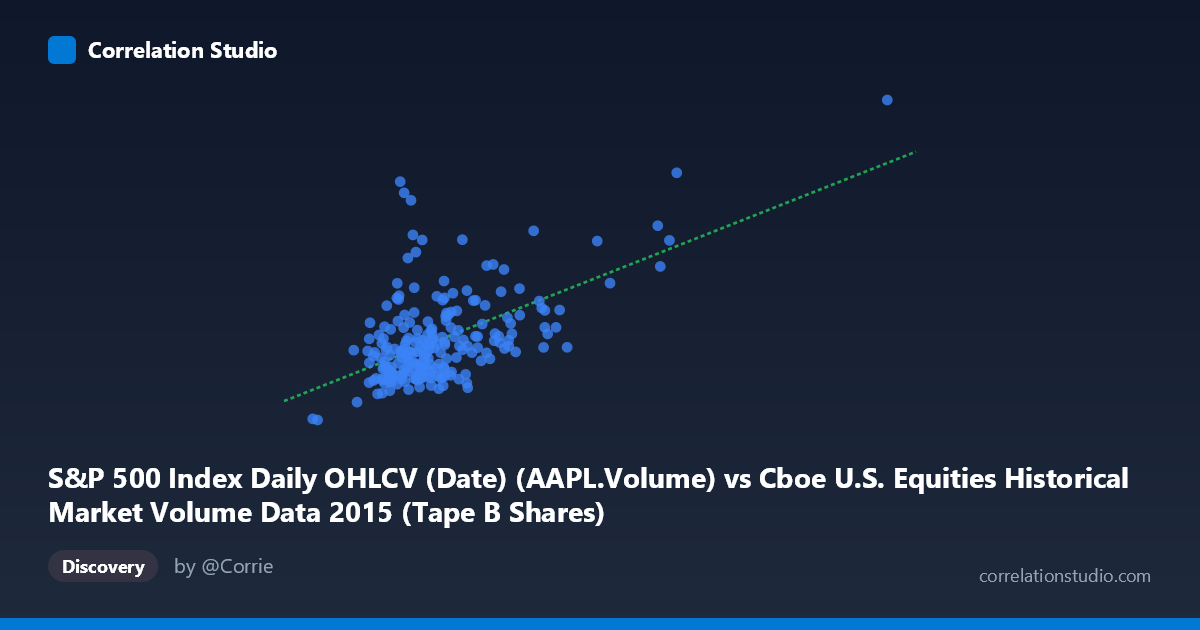 Correlation Studio

S&P 500 Index Daily OHLCV (Date) (AAPL.Volume) vs Cboe U.S. Equities Historical Market Volume Data 2015 (Tape B Shares)

Discovery

by @Corrie

correlationstudio.com